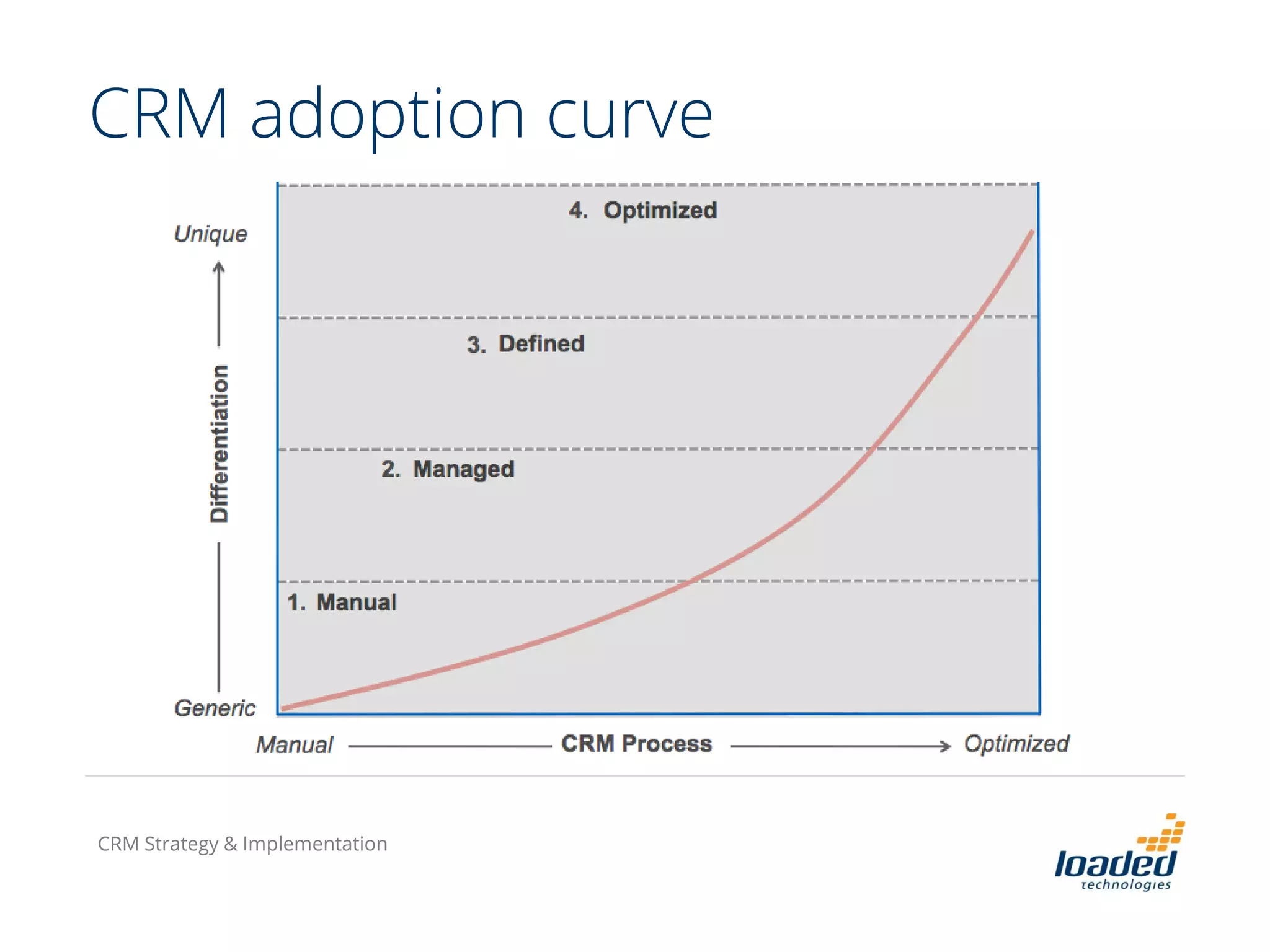 CRM adoption curve

Unique

Differentiation

Generic

4. Optimized

3. Defined

2. Managed

1. Manual

Manual CRM Process Optimized

CRM Strategy & Implementation

loaded technologies